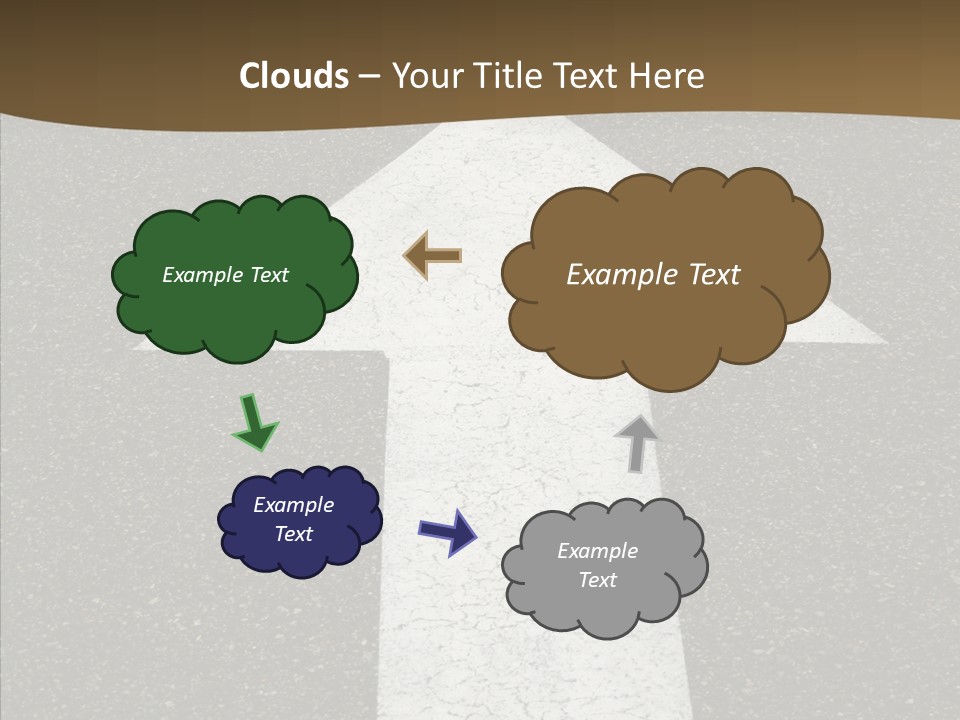 Clouds – Your Title Text Here

Example Text

Example Text

Example Text

Example Text